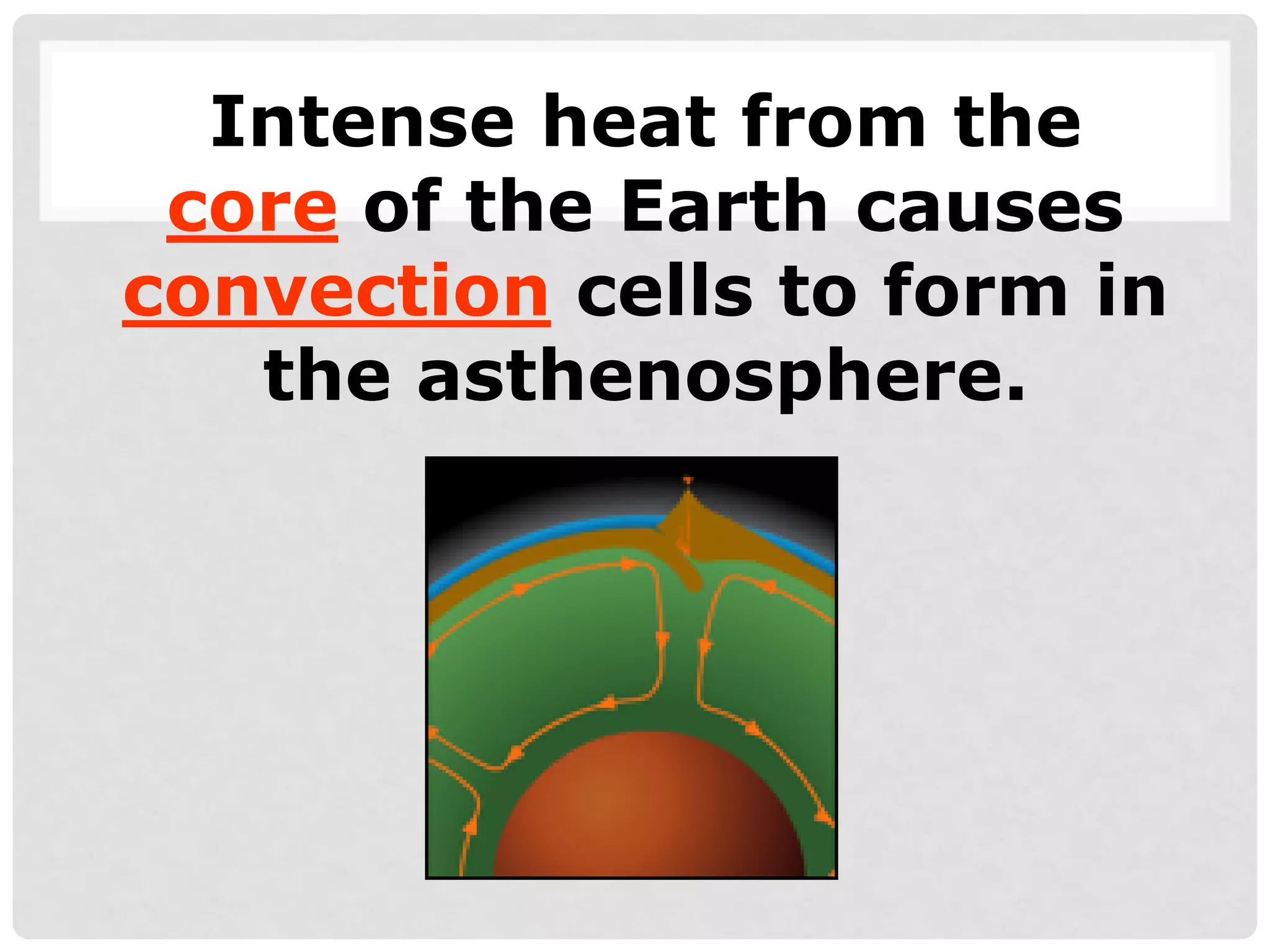 Intense heat from the core of the Earth causes convection cells to form in the asthenosphere.